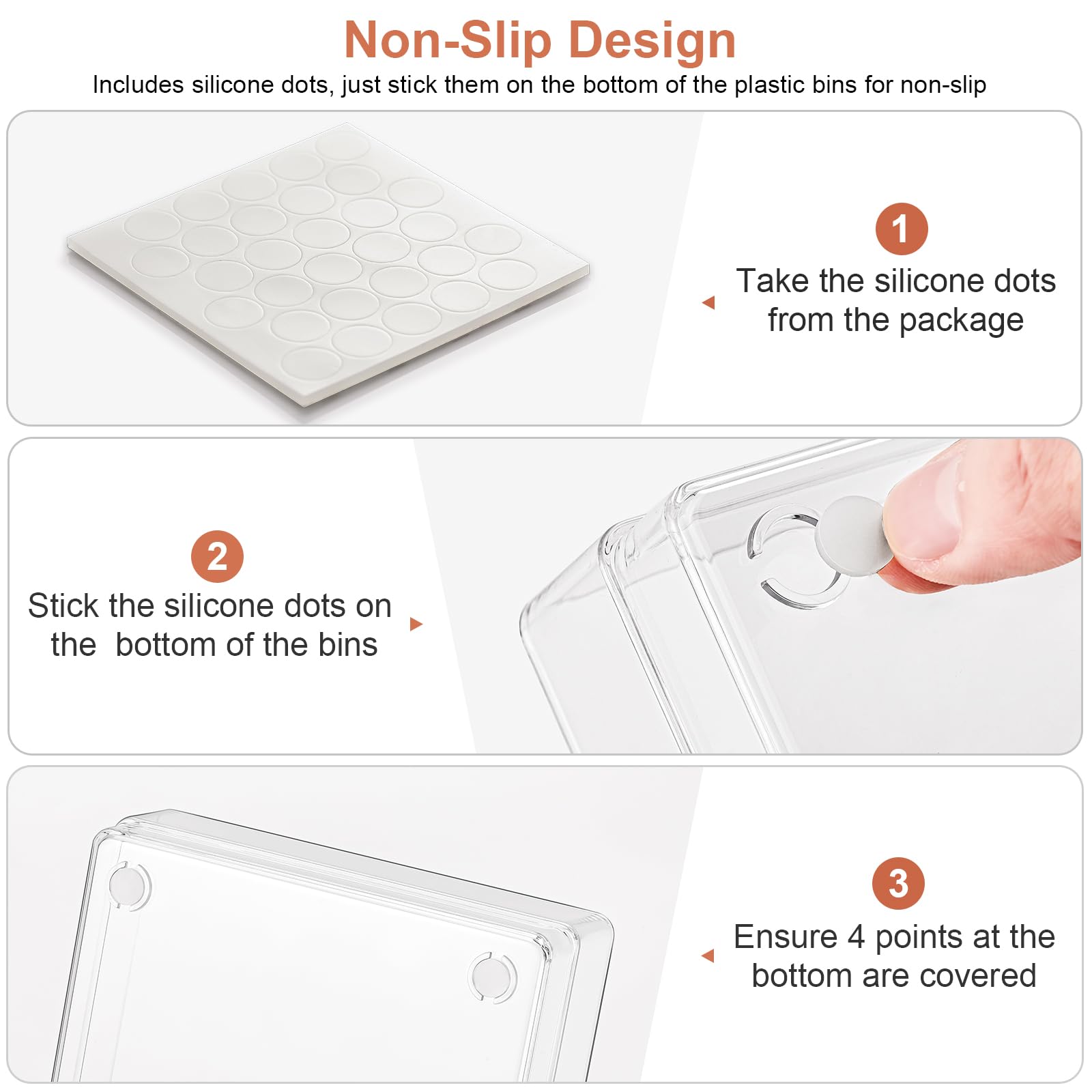 Non-Slip Design

Includes silicone dots, just stick them on the bottom of the plastic bins for non-slip

1

Take the silicone dots from the package

2

Stick the silicone dots on the bottom of the bins

3

Ensure 4 points at the bottom are covered